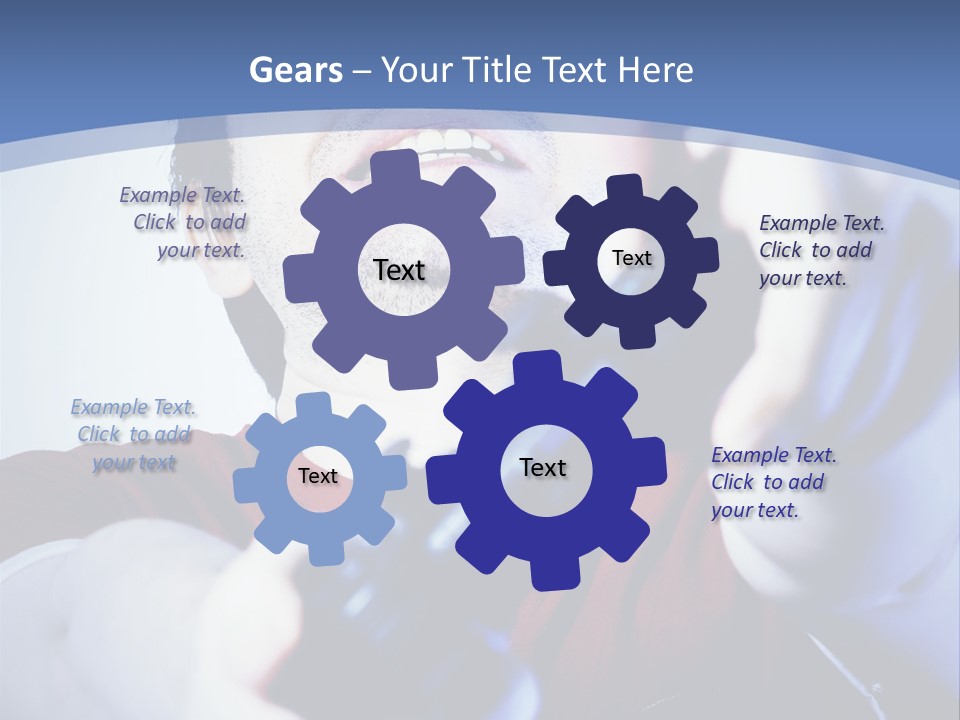 Gears – Your Title Text Here

Example Text. Click to add your text.

Text

Text

Example Text. Click to add your text.

Example Text. Click to add your text

Text

Text

Example Text. Click to add your text.